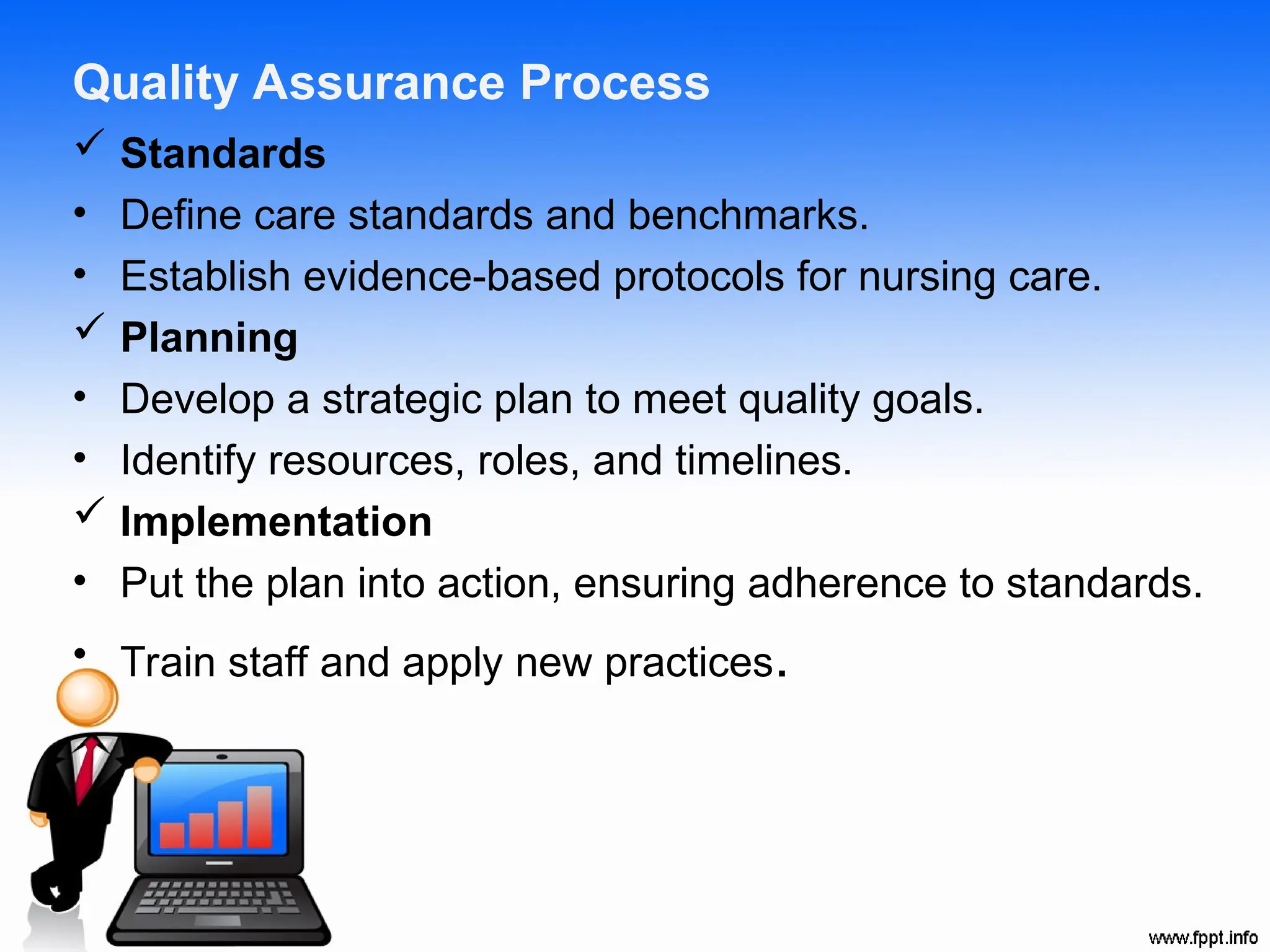 Quality Assurance Process

✓ Standards

• Define care standards and benchmarks.

• Establish evidence-based protocols for nursing care.

✓ Planning

• Develop a strategic plan to meet quality goals.

• Identify resources, roles, and timelines.

✓ Implementation

• Put the plan into action, ensuring adherence to standards.

• Train staff and apply new practices.

www.fppt.info